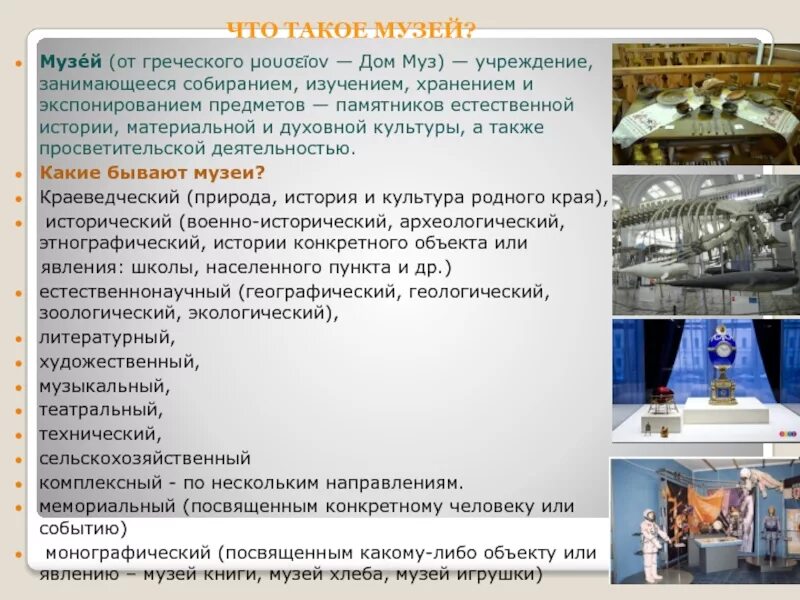 ЧТО ТАКОЕ МУЗЕЙ?

Музе́й (от греческого μουσεῖον — Дом Муз) — учреждение, занимающееся собиранием, изучением, хранением и экспонированием предметов — памятников естественной истории, материальной и духовной культуры, а также просветительской деятельностью.

Какие бывают музеи?

Краеведческий (природа, история и культура родного края),

исторический (военно-исторический, археологический, этнографический, истории конкретного объекта или явления: школы, населенного пункта и др.)

естественнонаучный (географический, геологический, зоологический, экологический),

литературный,

художественный,

музыкальный,

театральный,

технический,

сельскохозяйственный

комплексный - по нескольким направлениям.

мемориальный (посвященным конкретному человеку или событию)

монографический (посвященным какому-либо объекту или явлению – музей книги, музей хлеба, музей игрушки)